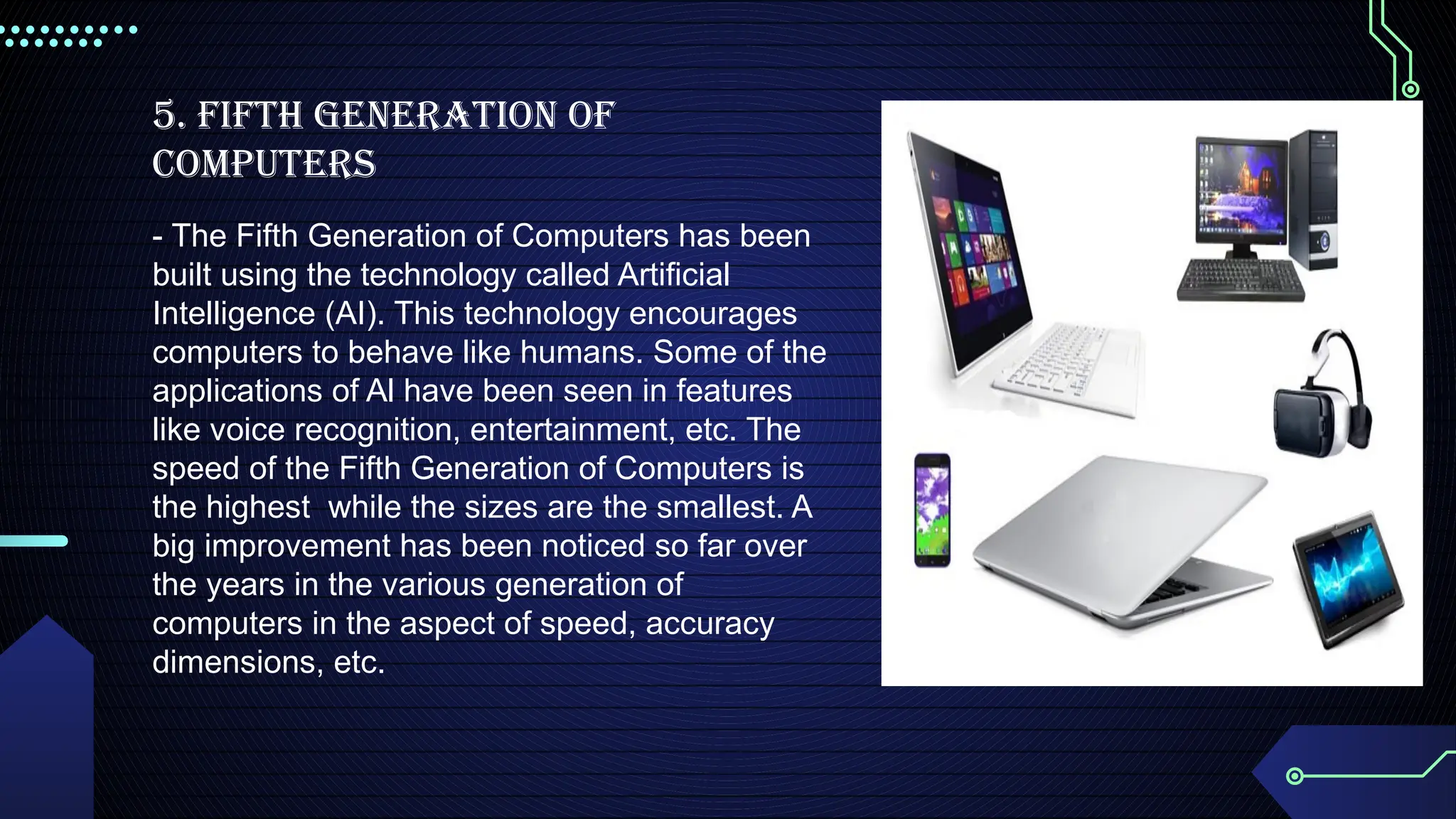 5. FIFTH GENERATION OF COMPUTERS

- The Fifth Generation of Computers has been built using the technology called Artificial Intelligence (AI). This technology encourages computers to behave like humans. Some of the applications of AI have been seen in features like voice recognition, entertainment, etc. The speed of the Fifth Generation of Computers is the highest while the sizes are the smallest. A big improvement has been noticed so far over the years in the various generation of computers in the aspect of speed, accuracy dimensions, etc.